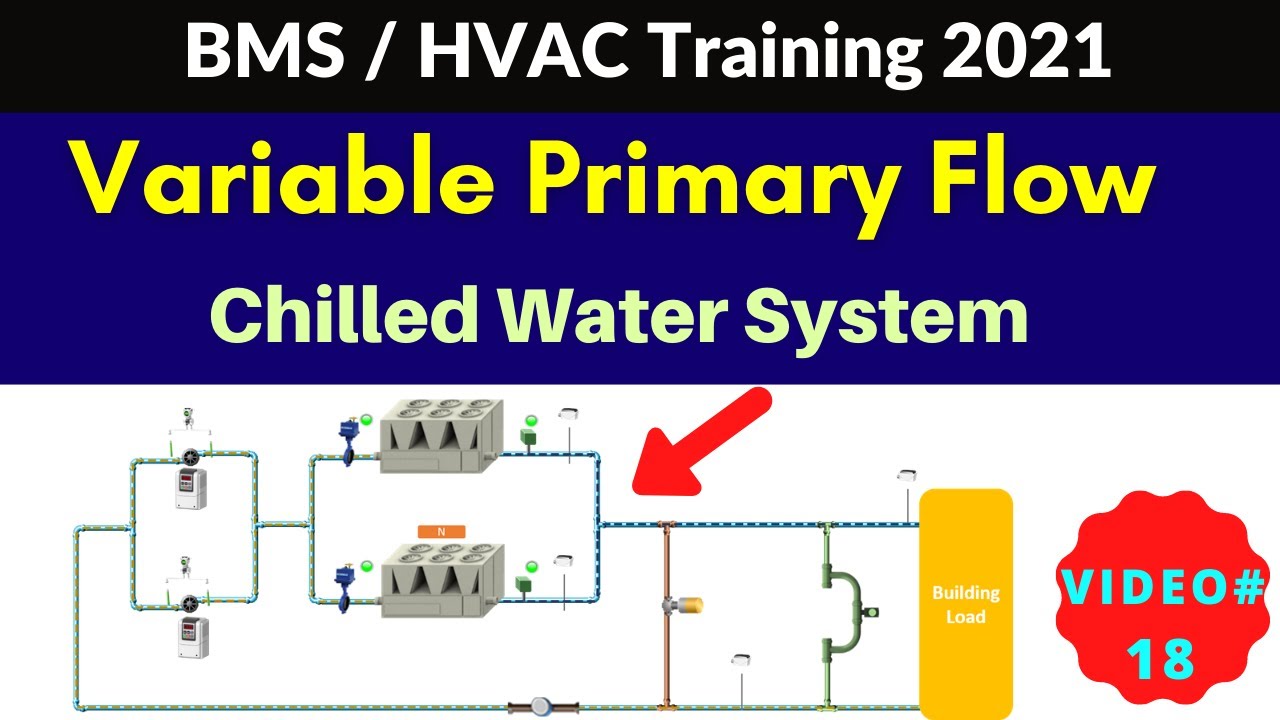 BMS / HVAC Training 2021

Variable Primary Flow

Chilled Water System

N

Building Load

VIDEO# 18